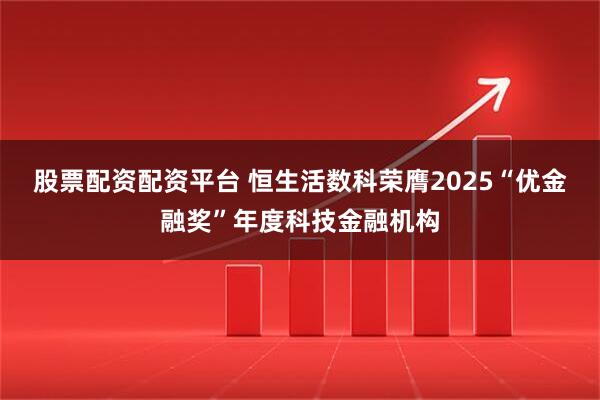 股票配资配资平台 恒生活数科荣膺2025“优金融奖”年度科技金融机构